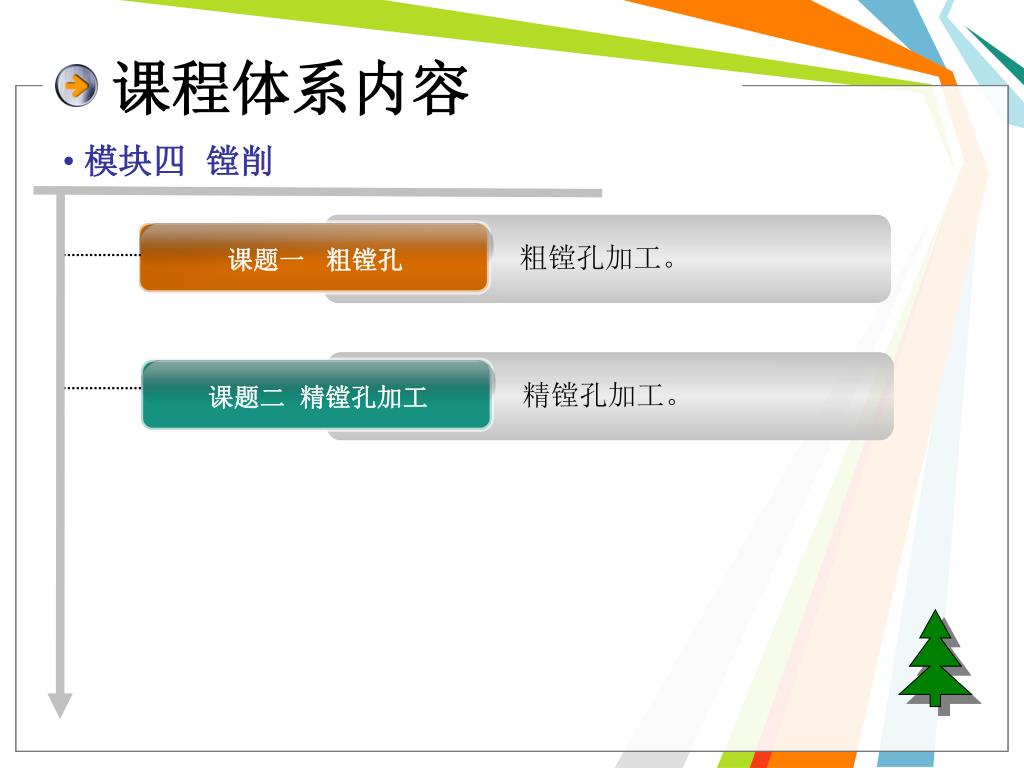 课程体系内容

• 模块四 镗削

课题一 粗镗孔

粗镗孔加工。

课题二 精镗孔加工

精镗孔加工。